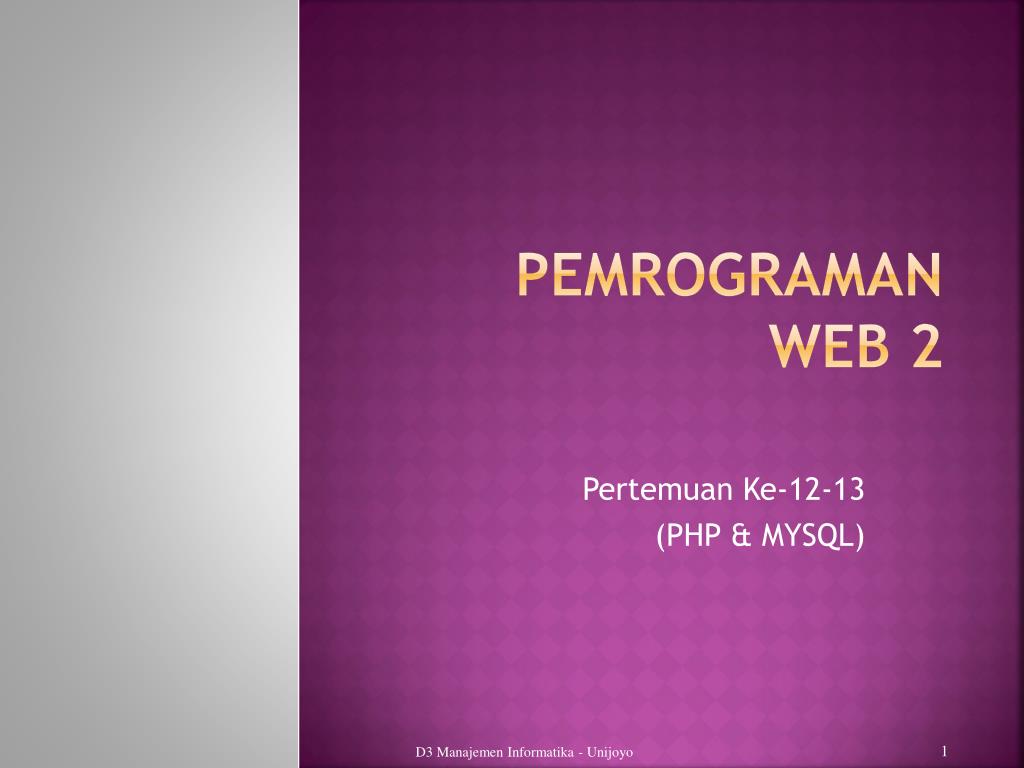 PEMROGRAMAN WEB 2

Pertemuan Ke-12-13
(PHP & MYSQL)

D3 Manajemen Informatika - Unijoyo

1